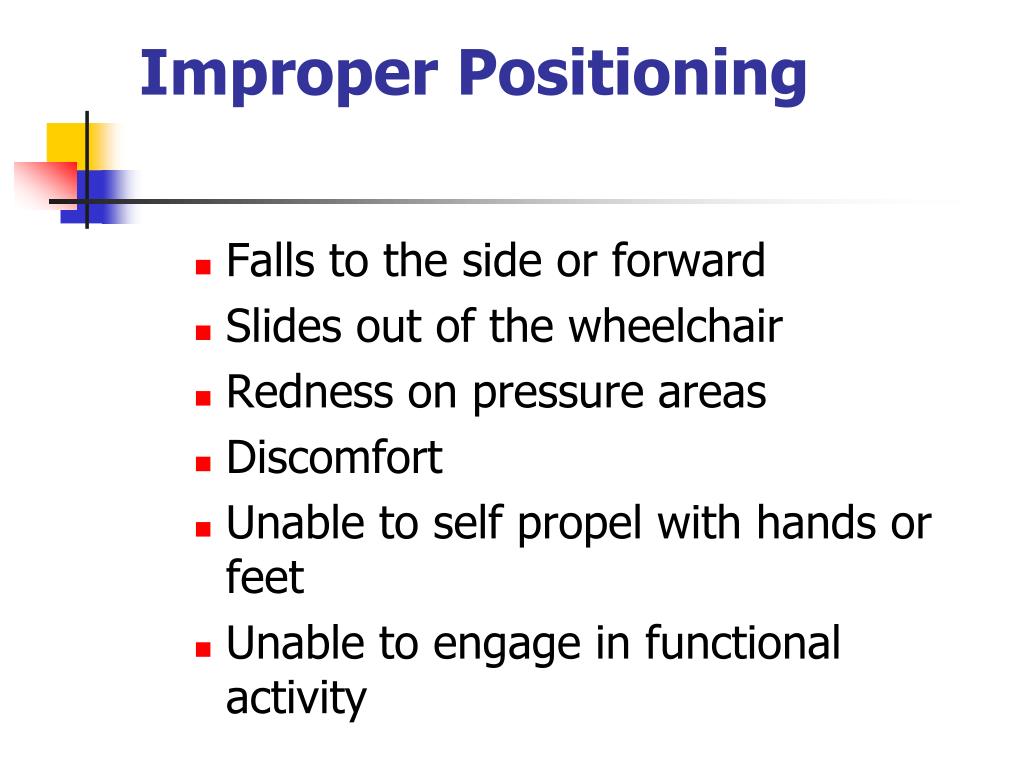 Improper Positioning

- Falls to the side or forward
- Slides out of the wheelchair
- Redness on pressure areas
- Discomfort
- Unable to self propel with hands or feet
- Unable to engage in functional activity